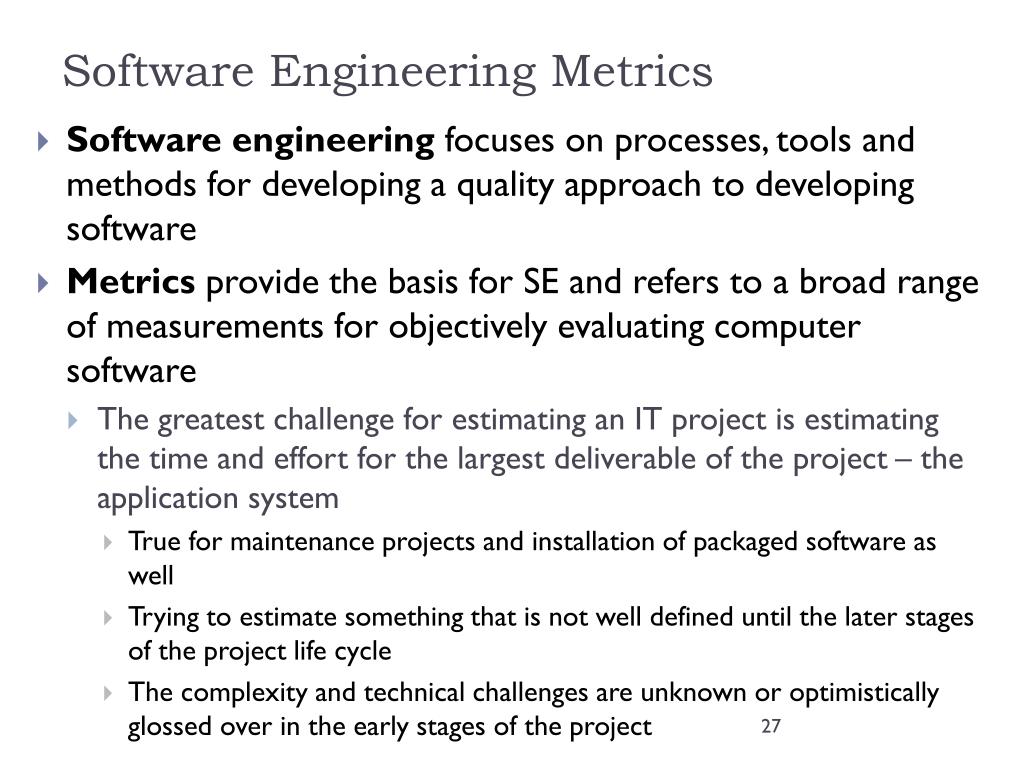 Software Engineering Metrics

Software engineering focuses on processes, tools and methods for developing a quality approach to developing software

Metrics provide the basis for SE and refers to a broad range of measurements for objectively evaluating computer software

The greatest challenge for estimating an IT project is estimating the time and effort for the largest deliverable of the project – the application system

True for maintenance projects and installation of packaged software as well

Trying to estimate something that is not well defined until the later stages of the project life cycle

The complexity and technical challenges are unknown or optimistically glossed over in the early stages of the project

27